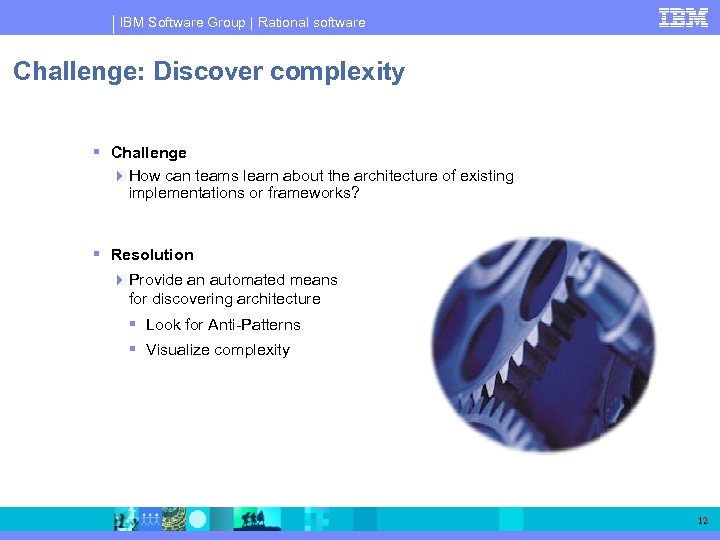 IBM Software Group | Rational software

IBM

Challenge: Discover complexity

Challenge

How can teams learn about the architecture of existing implementations or frameworks?

Resolution

Provide an automated means for discovering architecture

Look for Anti-Patterns

Visualize complexity

12